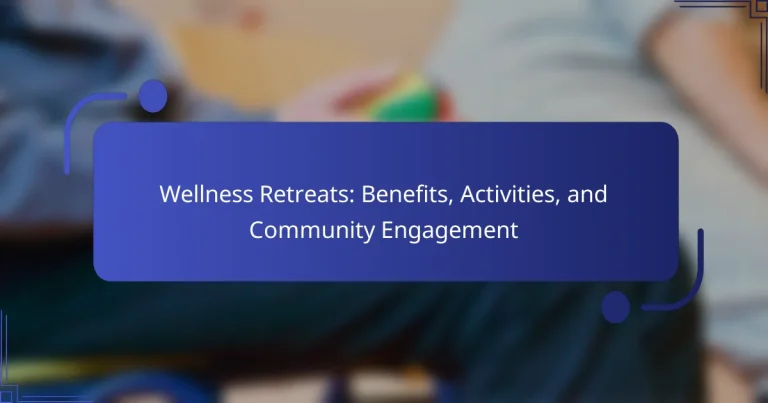 Wellness Retreats: Benefits, Activities, and Community Engagement